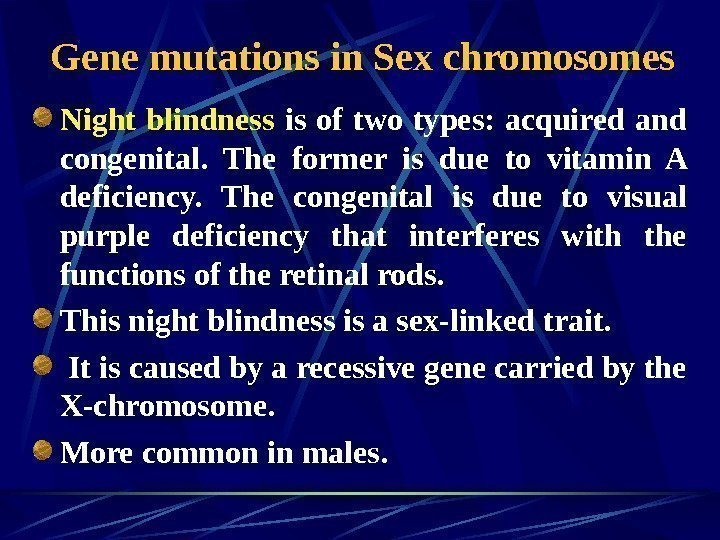 Gene mutations in Sex chromosomes

Night blindness is of two types: acquired and congenital. The former is due to vitamin A deficiency. The congenital is due to visual purple deficiency that interferes with the functions of the retinal rods.

This night blindness is a sex-linked trait.

It is caused by a recessive gene carried by the X-chromosome.

More common in males.